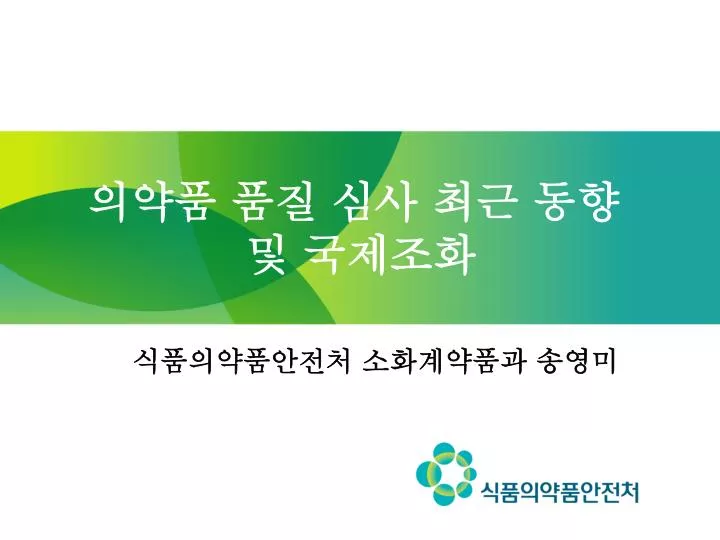 의약품 품질 심사 최근 동향 및 국제조화

식품의약품안전처 소화계약품과 송영미

식품의약품안전처